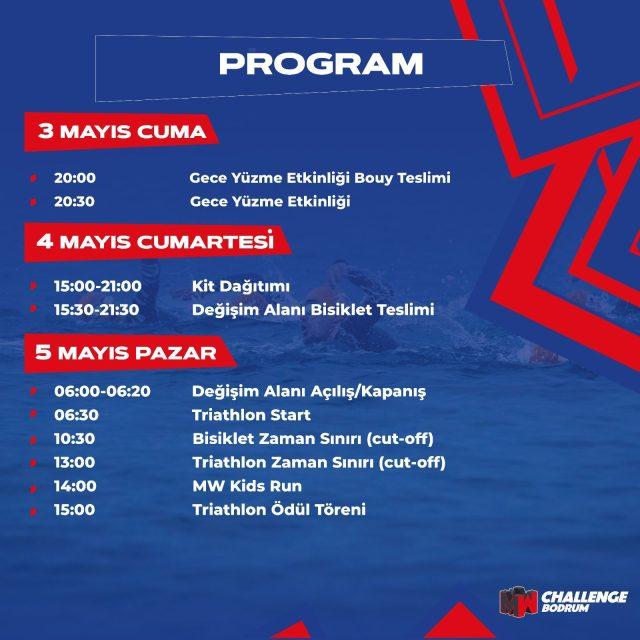 PROGRAM

3 MAYIS CUMA

20:00 Gece Yüzme Etkinliği Bouy Teslimi
20:30 Gece Yüzme Etkinliği

4 MAYIS CUMARTESİ

15:00-21:00 Kit Dağıtımı
15:30-21:30 Değişim Alanı Bisiklet Teslimi

5 MAYIS PAZAR

06:00-06:20 Değişim Alanı Açılış/Kapanış
06:30 Triathlon Start
10:30 Bisiklet Zaman Sınırı (cut-off)
13:00 Triathlon Zaman Sınırı (cut-off)
14:00 MW Kids Run
15:00 Triathlon Ödül Töreni

MW CHALLENGE BODRUM